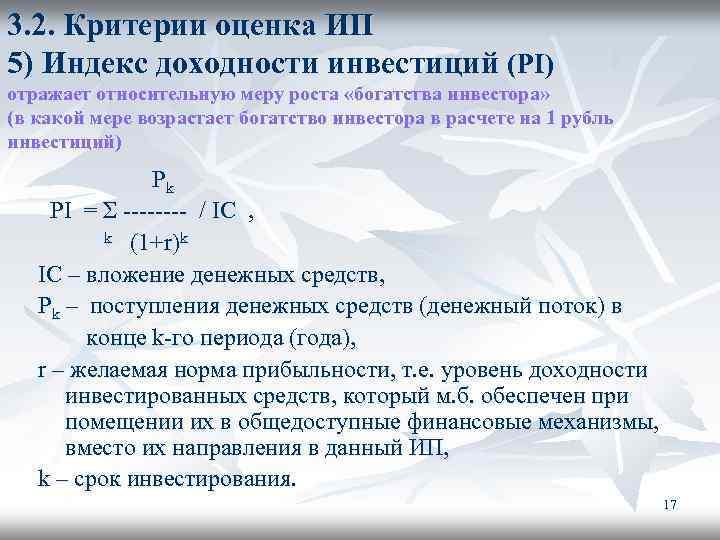 3.2. Критерии оценка ИП
5) Индекс доходности инвестиций (PI)
отражает относительную меру роста «богатства инвестора» (в какой мере возрастает богатство инвестора в расчете на 1 рубль инвестиций)

$PI = \sum_{k} \frac{P_k}{(1+r)^k} / IC$ ,

IC – вложение денежных средств,
$P_k$ – поступления денежных средств (денежный поток) в конце k-го периода (года),
r – желаемая норма прибыльности, т.е. уровень доходности инвестированных средств, который м.б. обеспечен при помещении их в общедоступные финансовые механизмы, вместо их направления в данный ИП,
k – срок инвестирования.

17